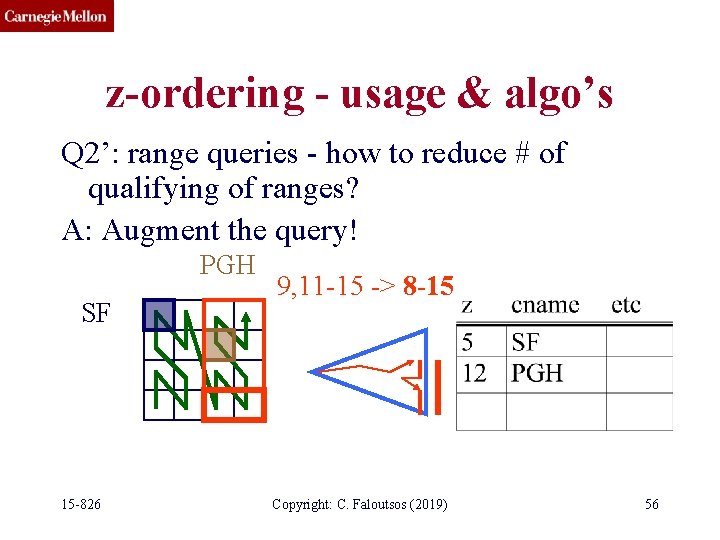 Carnegie Mellon

z-ordering - usage & algo's

Q2': range queries - how to reduce # of qualifying of ranges?

A: Augment the query!

PGH

9,11-15 -> 8-15

SF

| z | cname | etc |
|---|---|---|
| 5 | SF | |
| 12 | PGH | |
| | | |

15-826 Copyright: C. Faloutsos (2019) 56